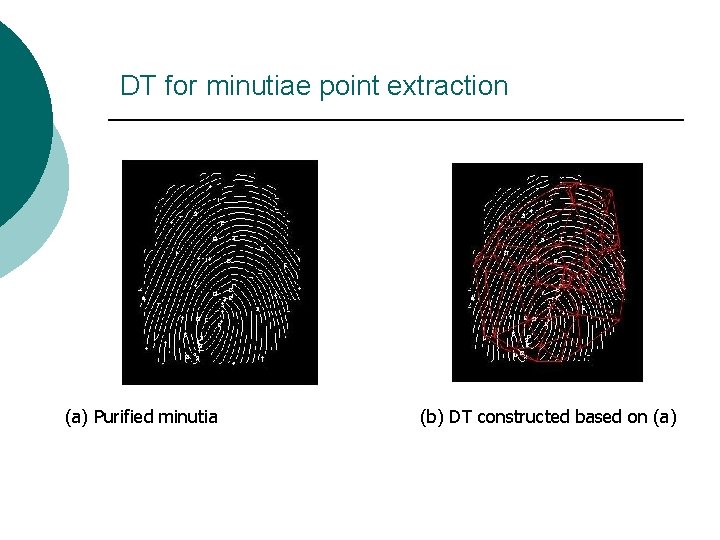 DT for minutiae point extraction

(a) Purified minutia

(b) DT constructed based on (a)